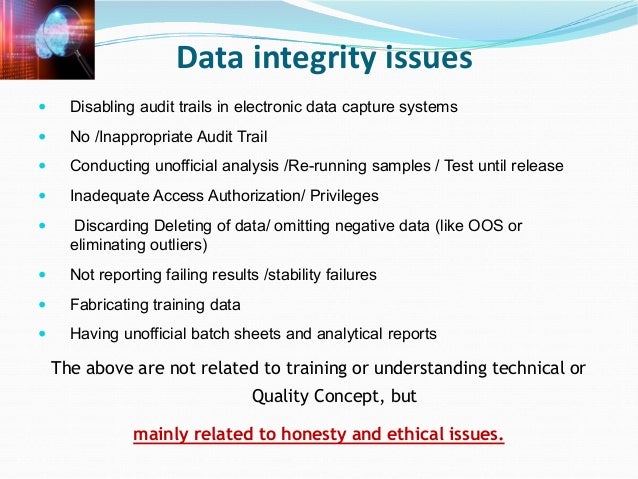 Data integrity issues

- Disabling audit trails in electronic data capture systems
- No /Inappropriate Audit Trail
- Conducting unofficial analysis /Re-running samples / Test until release
- Inadequate Access Authorization/ Privileges
- Discarding Deleting of data/ omitting negative data (like OOS or eliminating outliers)
- Not reporting failing results /stability failures
- Fabricating training data
- Having unofficial batch sheets and analytical reports

The above are not related to training or understanding technical or Quality Concept, but

mainly related to honesty and ethical issues.